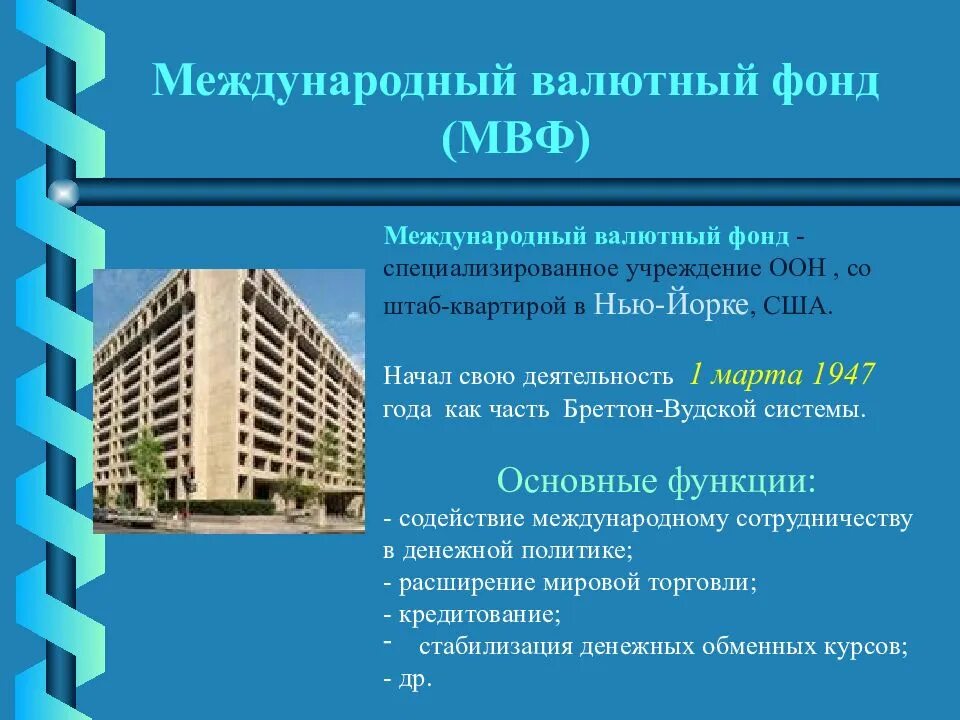 Международный валютный фонд (МВФ)

Международный валютный фонд - специализированное учреждение ООН , со штаб-квартирой в Нью-Йорке, США.

Начал свою деятельность 1 марта 1947 года как часть Бреттон-Вудской системы.

Основные функции:
- содействие международному сотрудничеству в денежной политике;
- расширение мировой торговли;
- кредитование;
- стабилизация денежных обменных курсов;
- др.